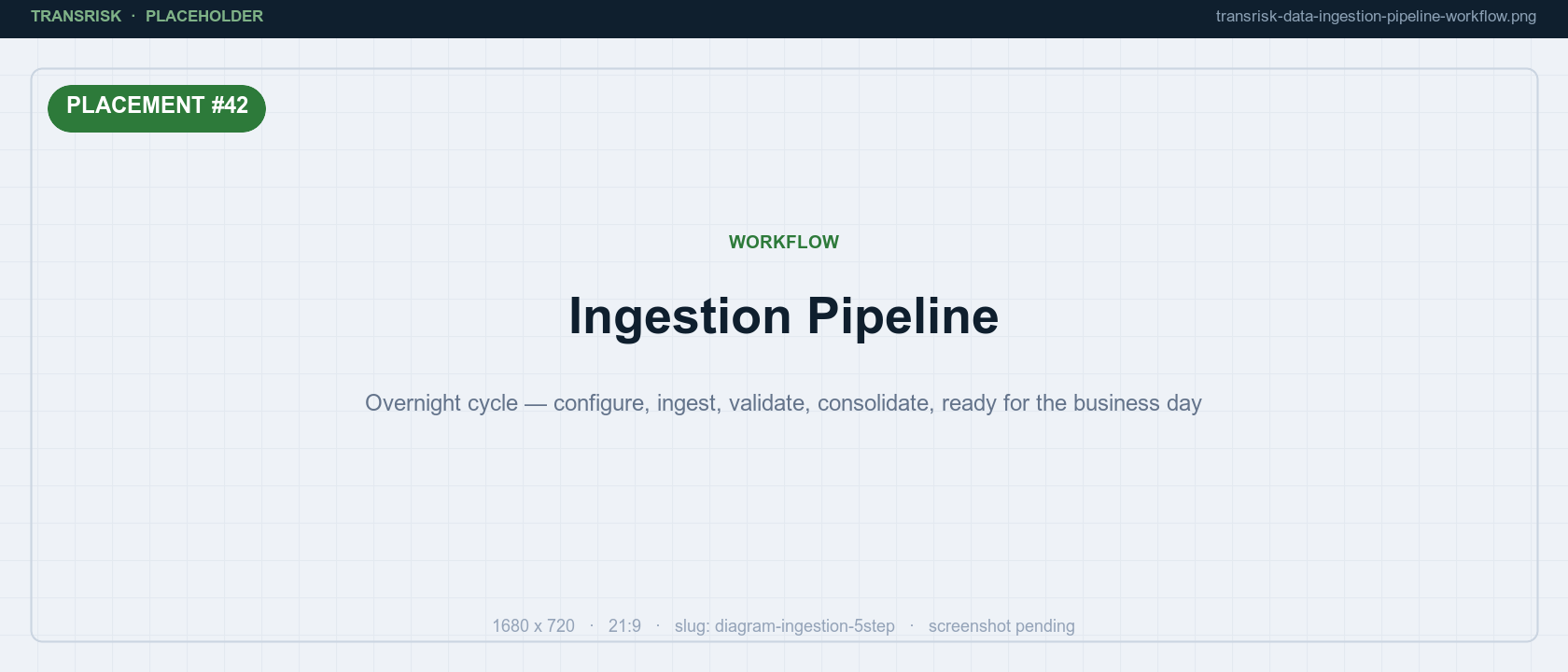 TRANSRISK · PLACEHOLDER

transrisk-data-ingestion-pipeline-workflow.png

PLACEMENT #42

WORKFLOW

Ingestion Pipeline

Overnight cycle — configure, ingest, validate, consolidate, ready for the business day

1680 x 720 · 21:9 · slug: diagram-ingestion-5step · screenshot pending